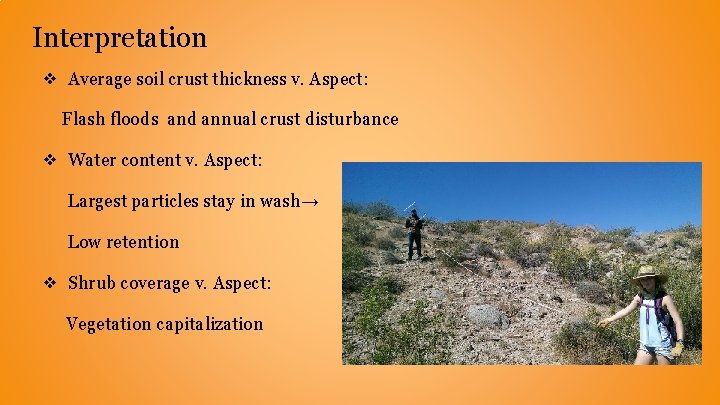 Interpretation

❖ Average soil crust thickness v. Aspect:

Flash floods and annual crust disturbance

❖ Water content v. Aspect:

Largest particles stay in wash→

Low retention

❖ Shrub coverage v. Aspect:

Vegetation capitalization